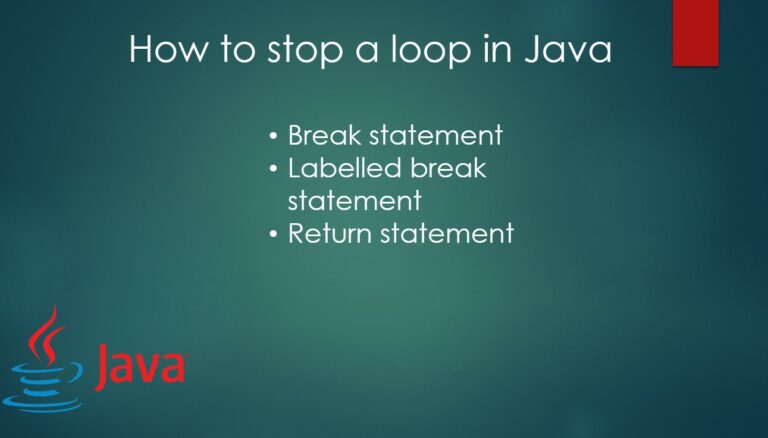 How to stop a loop in Java

• Break statement
• Labelled break statement
• Return statement

Java